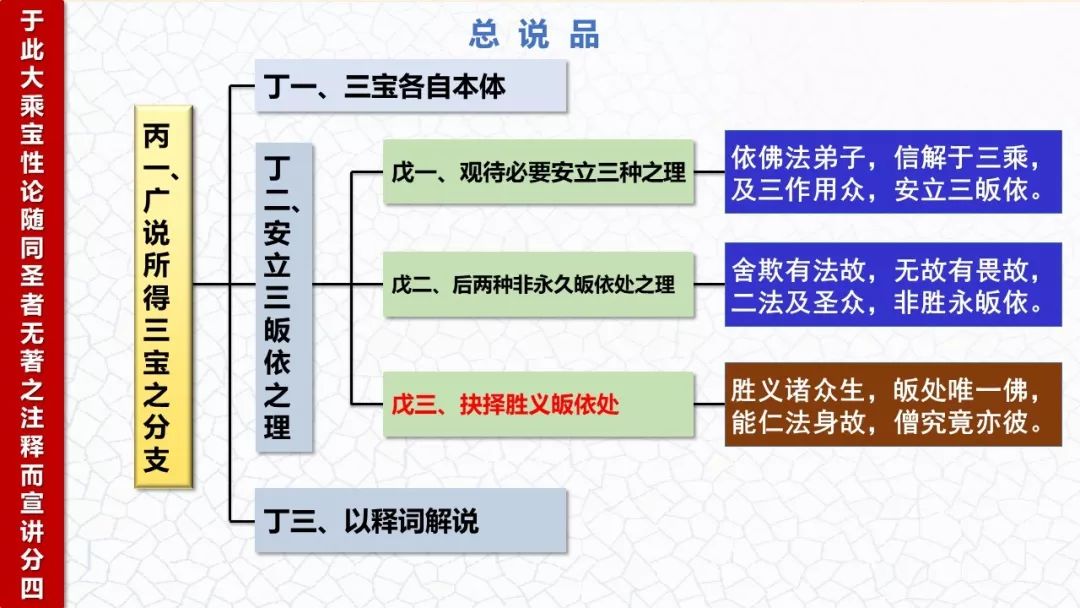 于此大乘宝性论随同圣者无著之注释而宣讲分四

总说品

丙一、广说所得三宝之分支

丁一、三宝各自本体

丁二、安立三皈依之理

戊一、观待必要安立三种之理

依佛法弟子，信解于三乘，及三作用众，安立三皈依。

戊二、后两种非永久皈依处之理

舍欺有法故，无故有畏故，二法及圣众，非胜永皈依。

戊三、抉择胜义皈依处

胜义诸众生，皈处唯一佛，能仁法身故，僧究竟亦彼。

丁三、以释词解说